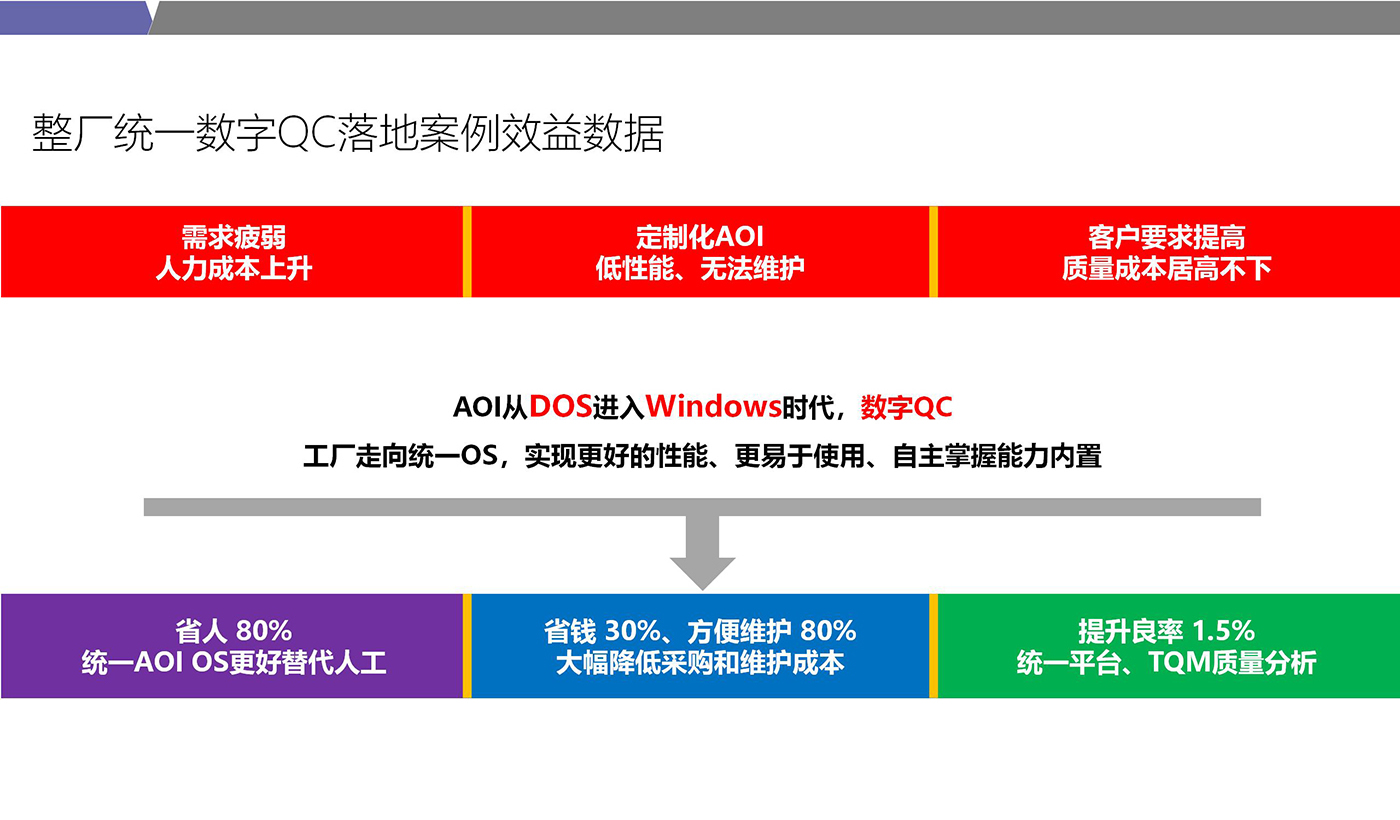 整厂统一数字QC落地案例效益数据

需求疲弱
人力成本上升

定制化AOI
低性能、无法维护

客户要求提高
质量成本居高不下

AOI从DOS进入Windows时代，数字QC
工厂走向统一OS，实现更好的性能、更易于使用、自主掌握能力内置

省人 80%
统一AOI OS更好替代人工

省钱 30%、方便维护 80%
大幅降低采购和维护成本

提升良率 1.5%
统一平台、TQM质量分析